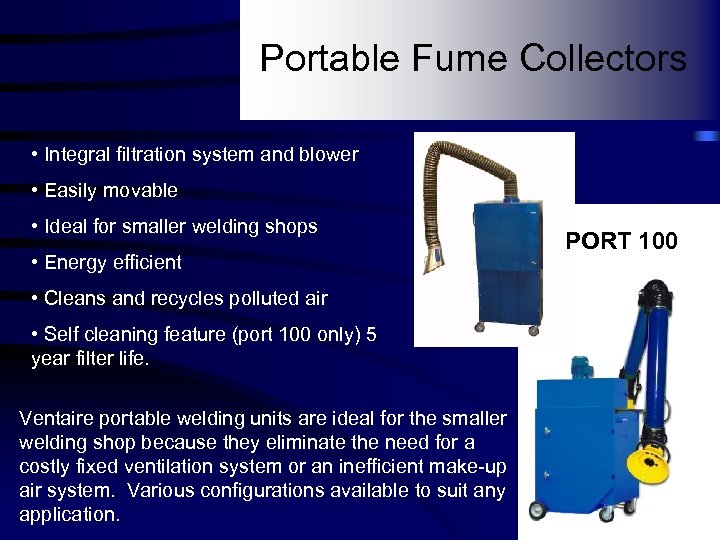 Portable Fume Collectors

• Integral filtration system and blower

• Easily movable

• Ideal for smaller welding shops

• Energy efficient

• Cleans and recycles polluted air

• Self cleaning feature (port 100 only) 5 year filter life.

PORT 100

Ventaire portable welding units are ideal for the smaller welding shop because they eliminate the need for a costly fixed ventilation system or an inefficient make-up air system. Various configurations available to suit any application.